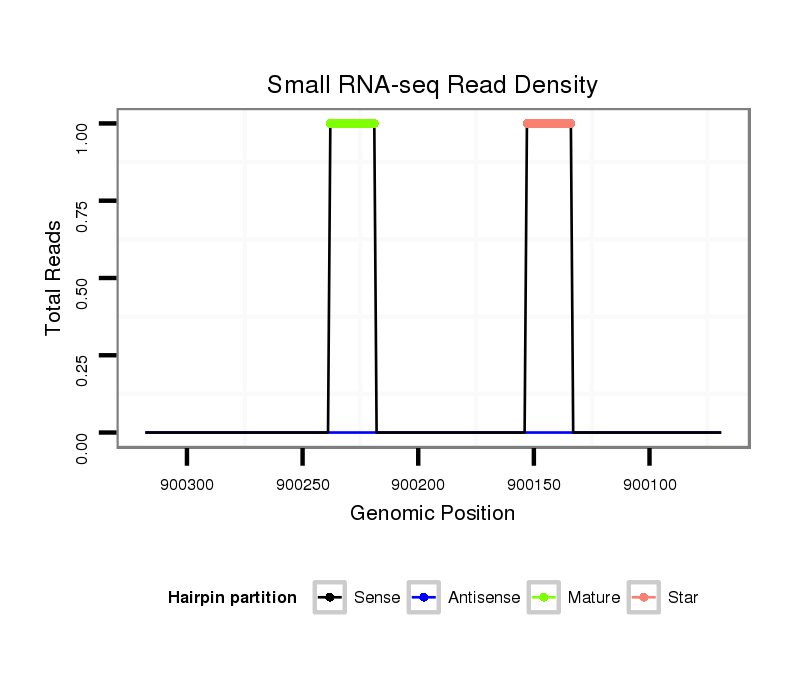 Small RNA-seq Read Density

Total Reads

1.00
0.75
0.50
0.25
0.00

900300
900250
900200
900150
900100

Genomic Position

Hairpin partition
Sense
Antisense
Mature
Star